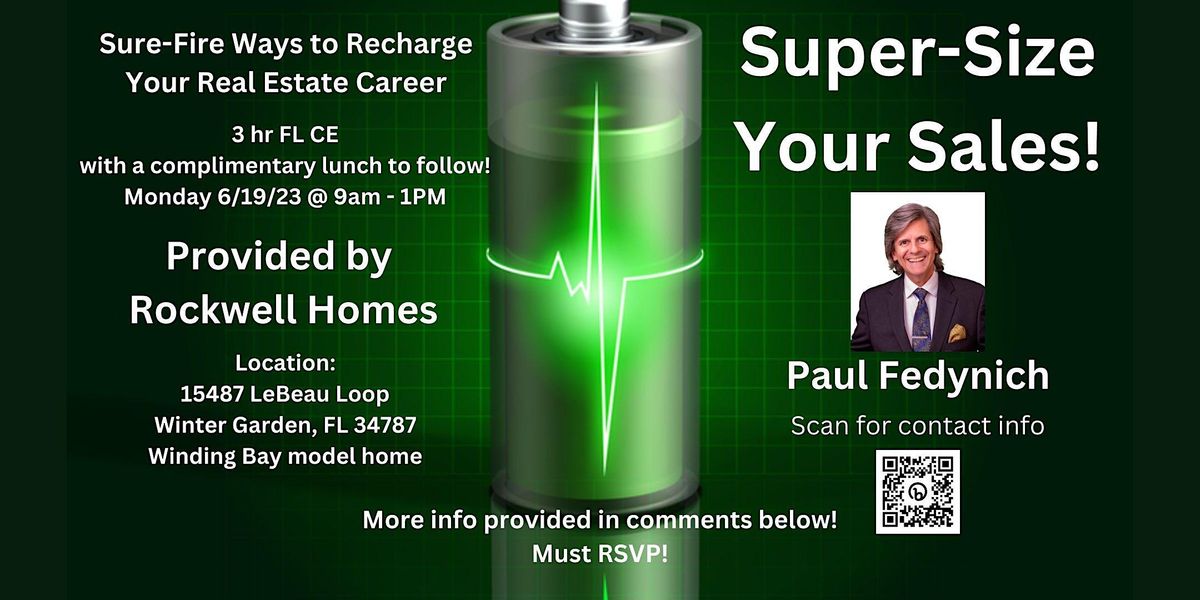 Sure-Fire Ways to Recharge Your Real Estate Career

3 hr FL CE
with a complimentary lunch to follow!
Monday 6/19/23 @ 9am - 1PM

Provided by
Rockwell Homes

Location:
15487 LeBeau Loop
Winter Garden, FL 34787
Winding Bay model home

Super-Size Your Sales!

Paul Fedynich

Scan for contact info

More info provided in comments below!
Must RSVP!